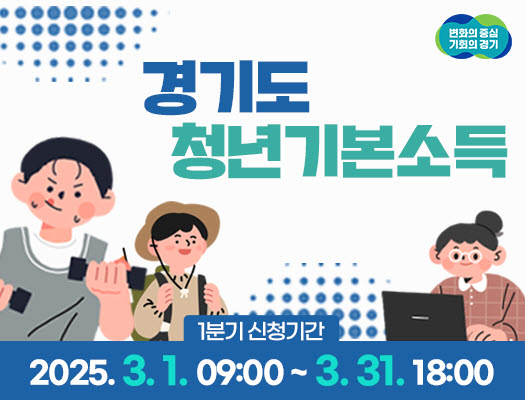 변화의 중심
기회의 경기

경기도
청년기본소득

1분기 신청기간
2025. 3. 1. 09:00 ~ 3. 31. 18:00